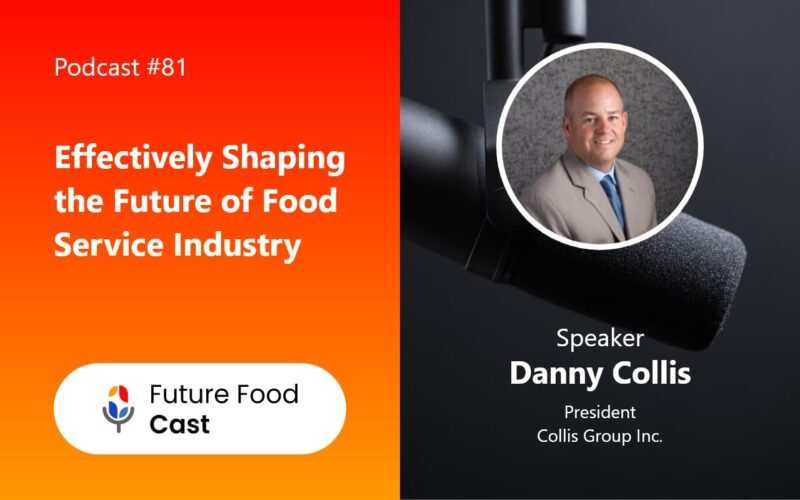 Podcast #81

Effectively Shaping the Future of Food Service Industry

Future Food Cast

Speaker
Danny Collis
President
Collis Group Inc.